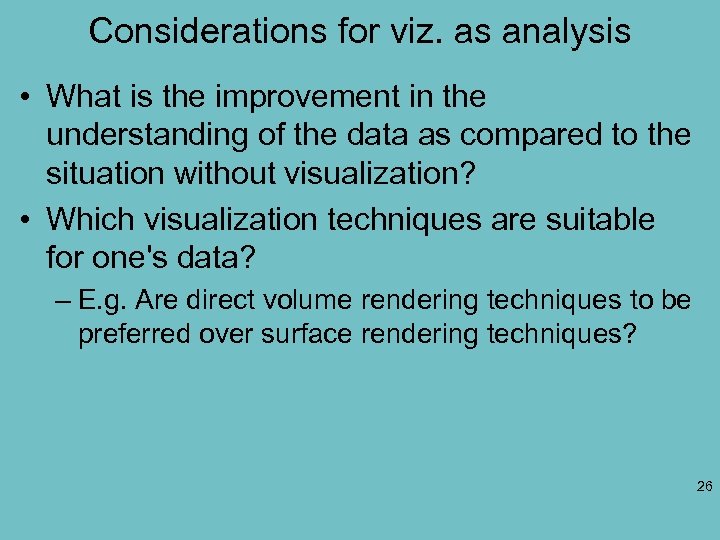 Considerations for viz. as analysis

• What is the improvement in the understanding of the data as compared to the situation without visualization?

• Which visualization techniques are suitable for one's data?

– E.g. Are direct volume rendering techniques to be preferred over surface rendering techniques?

26